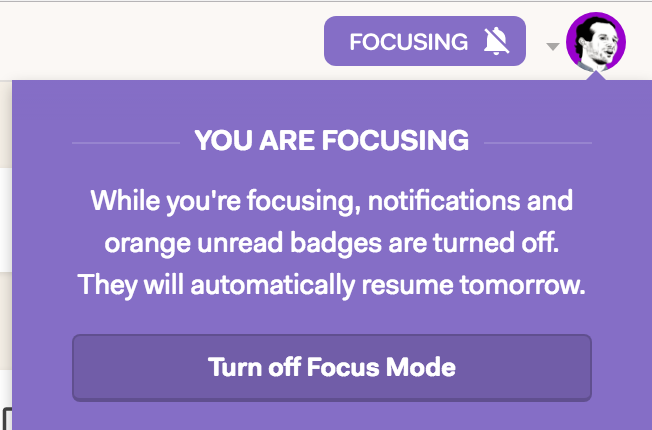 FOCUSING

YOU ARE FOCUSING

While you're focusing, notifications and orange unread badges are turned off. They will automatically resume tomorrow.

Turn off Focus Mode